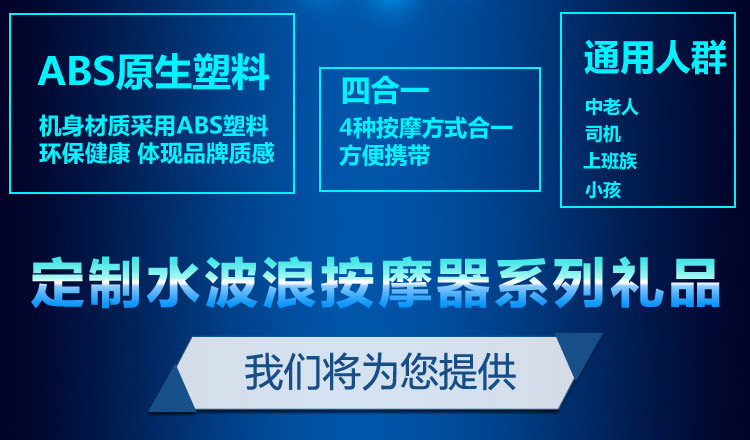 ABS原生塑料

机身材质采用ABS塑料
环保健康 体现品牌质感

四合一

4种按摩方式合一
方便携带

通用人群

中老人
司机
上班族
小孩

定制水波浪按摩器系列礼品

我们将为您提供